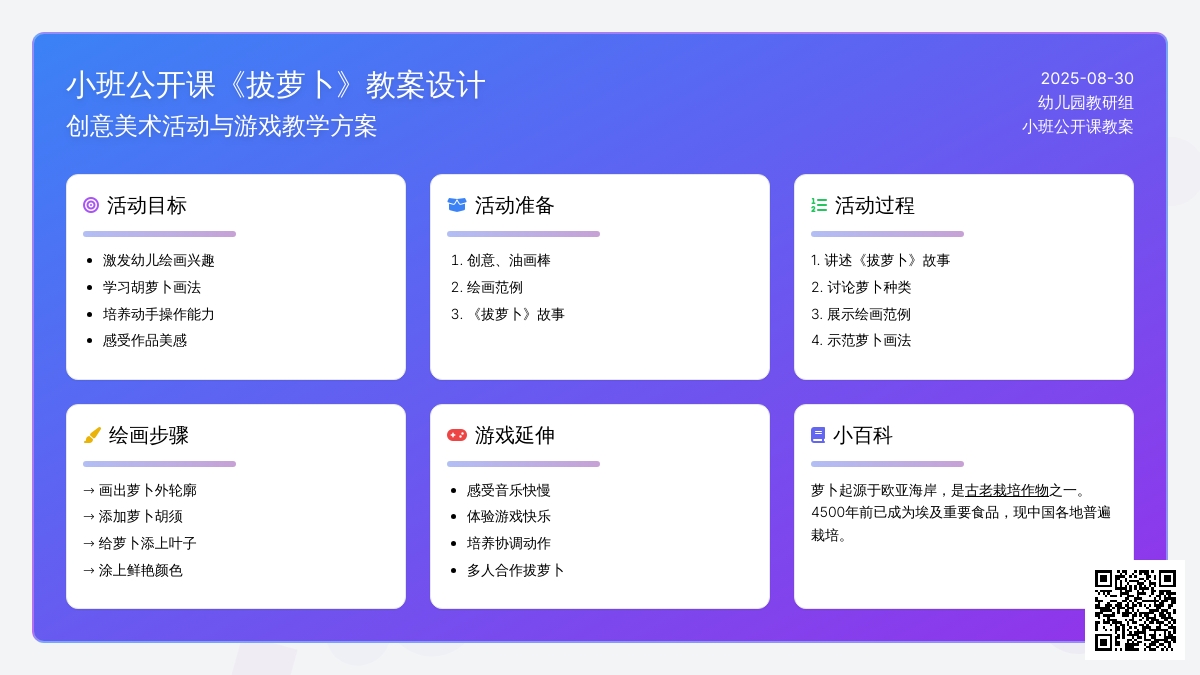 小班公开课《拔萝卜》教案设计
创意美术活动与游戏教学方案

2025-08-30
幼儿园教研组
小班公开课教案

活动目标

- 激发幼儿绘画兴趣
- 学习胡萝卜画法
- 培养动手操作能力
- 感受作品美感

活动准备

1. 创意、油画棒
2. 绘画范例
3. 《拔萝卜》故事

活动过程

1. 讲述《拔萝卜》故事
2. 讨论萝卜种类
3. 展示绘画范例
4. 示范萝卜画法

绘画步骤

→ 画出萝卜外轮廓
→ 添加萝卜胡须
→ 给萝卜添上叶子
→ 涂上鲜艳颜色

游戏延伸

- 感受音乐快慢
- 体验游戏快乐
- 培养协调动作
- 多人合作拔萝卜

小百科

萝卜起源于欧亚海岸，是古老栽培作物之一。4500年前已成为埃及重要食品，现中国各地普遍栽培。